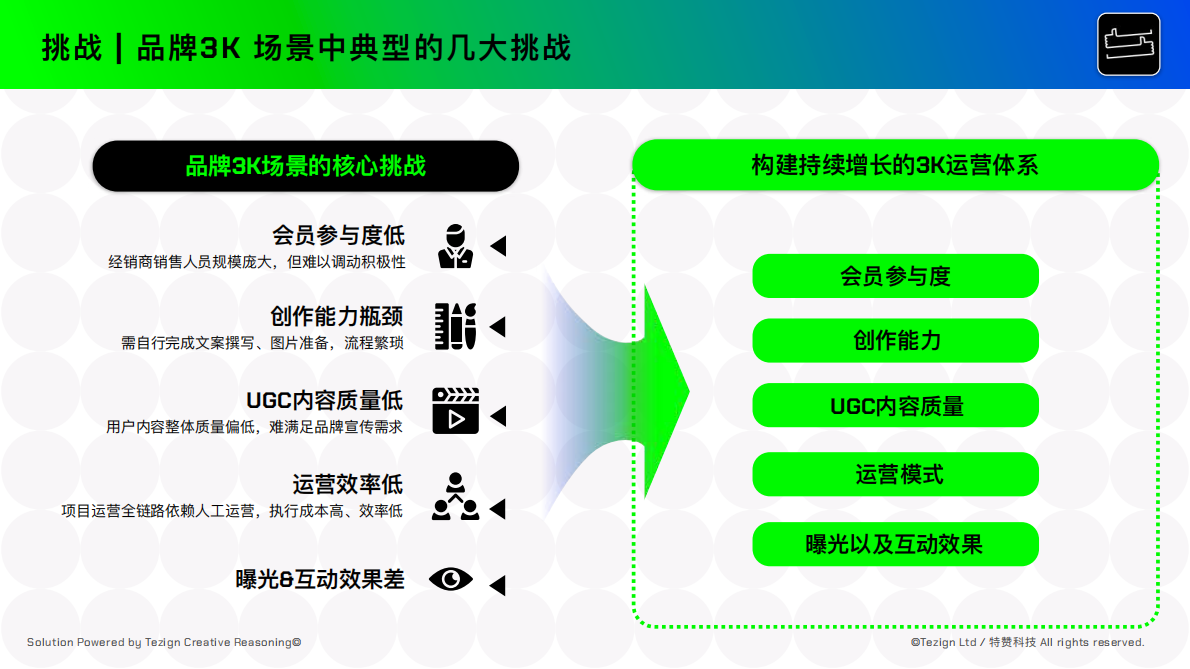 挑战 | 品牌3K 场景中典型的几大挑战

品牌3K场景的核心挑战

会员参与度低
经销商销售人员规模庞大，但难以调动积极性

创作能力瓶颈
需自行完成文案撰写、图片准备，流程繁琐

UGC内容质量低
用户内容整体质量偏低，难满足品牌宣传需求

运营效率低
项目运营全链路依赖人工运营，执行成本高、效率低

曝光&互动效果差

构建持续增长的3K运营体系

会员参与度

创作能力

UGC内容质量

运营模式

曝光以及互动效果

Solution Powered by Tezign Creative Reasoning©

©Tezign Ltd / 特赞科技 All rights reserved.